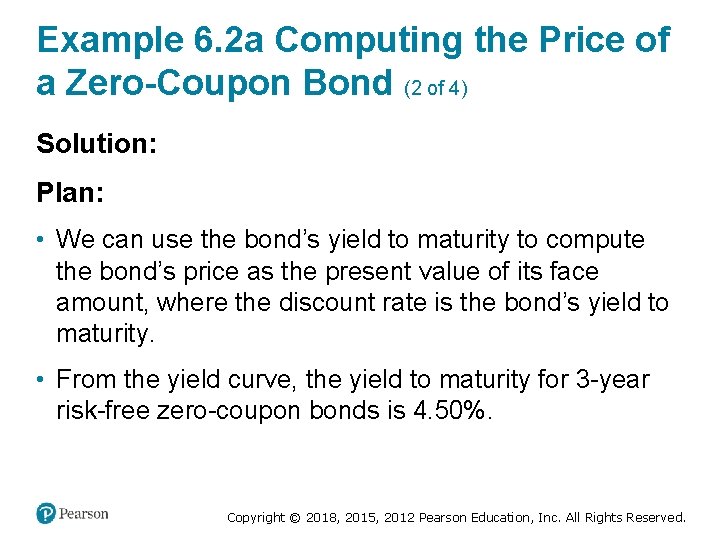 Example 6.2a Computing the Price of a Zero-Coupon Bond (2 of 4)

Solution:

Plan:

• We can use the bond's yield to maturity to compute the bond's price as the present value of its face amount, where the discount rate is the bond's yield to maturity.

• From the yield curve, the yield to maturity for 3-year risk-free zero-coupon bonds is 4.50%.

Pearson

Copyright © 2018, 2015, 2012 Pearson Education, Inc. All Rights Reserved.